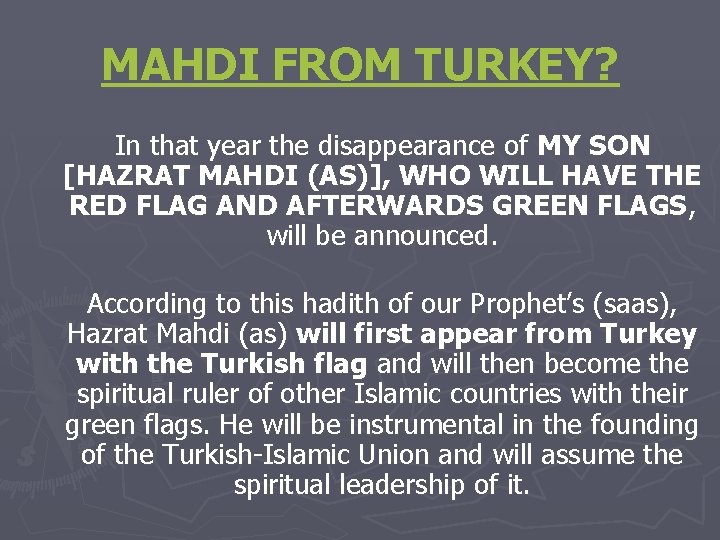 MAHDI FROM TURKEY?

In that year the disappearance of MY SON [HAZRAT MAHDI (AS)], WHO WILL HAVE THE RED FLAG AND AFTERWARDS GREEN FLAGS, will be announced.

According to this hadith of our Prophet's (saas), Hazrat Mahdi (as) will first appear from Turkey with the Turkish flag and will then become the spiritual ruler of other Islamic countries with their green flags. He will be instrumental in the founding of the Turkish-Islamic Union and will assume the spiritual leadership of it.